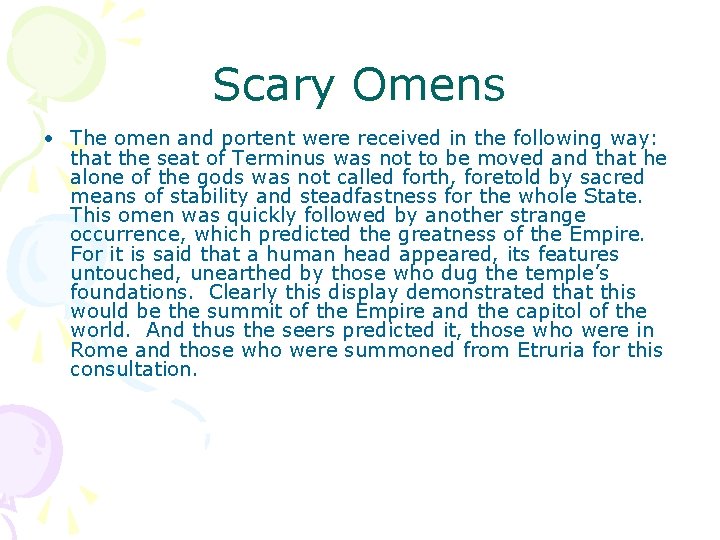 Scary Omens

• The omen and portent were received in the following way: that the seat of Terminus was not to be moved and that he alone of the gods was not called forth, foretold by sacred means of stability and steadfastness for the whole State. This omen was quickly followed by another strange occurrence, which predicted the greatness of the Empire. For it is said that a human head appeared, its features untouched, unearthed by those who dug the temple's foundations. Clearly this display demonstrated that this would be the summit of the Empire and the capitol of the world. And thus the seers predicted it, those who were in Rome and those who were summoned from Etruria for this consultation.